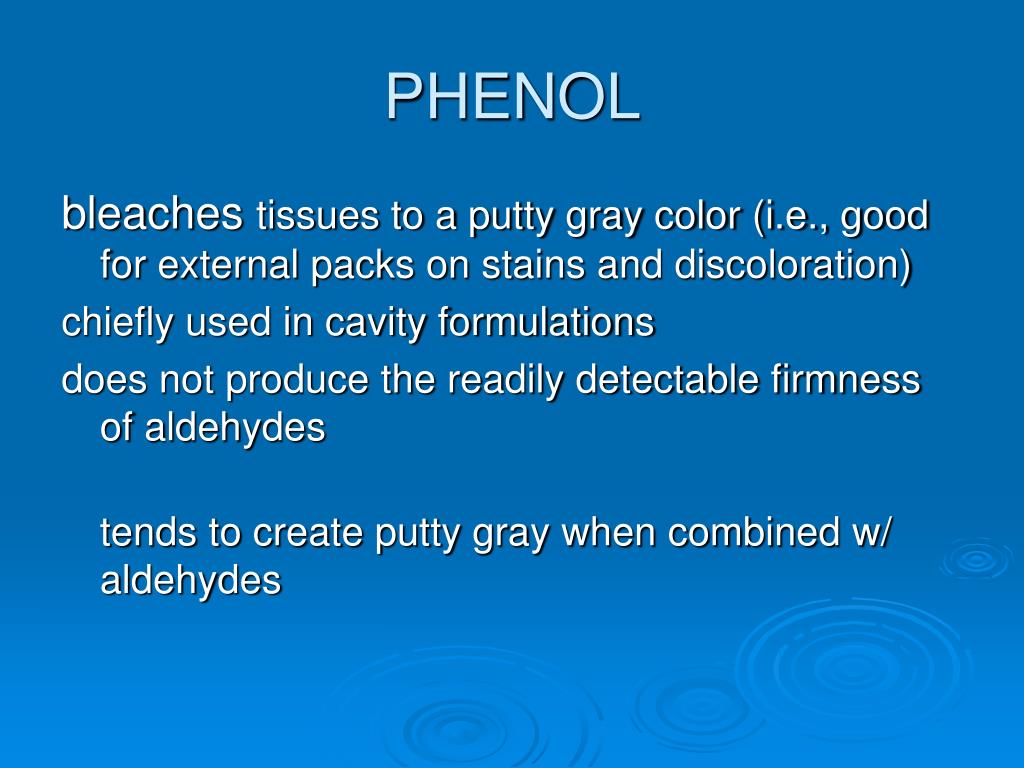 PHENOL

bleaches tissues to a putty gray color (i.e., good for external packs on stains and discoloration)

chiefly used in cavity formulations

does not produce the readily detectable firmness of aldehydes

tends to create putty gray when combined w/ aldehydes